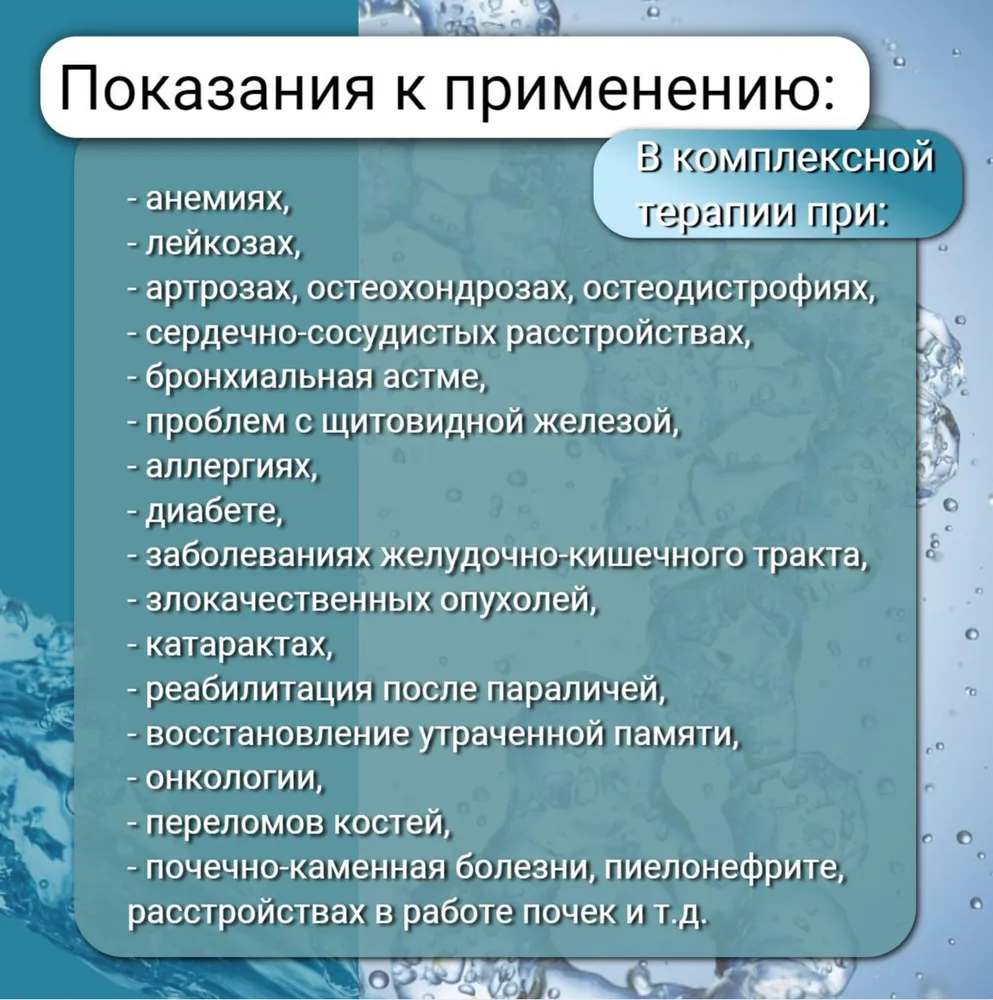 Показания к применению:

В комплексной терапии при:

- анемиях,
- лейкозах,
- артрозах, остеохондрозах, остеодистрофиях,
- сердечно-сосудистых расстройствах,
- бронхиальная астме,
- проблем с щитовидной железой,
- аллергиях,
- диабете,
- заболеваниях желудочно-кишечного тракта,
- злокачественных опухолей,
- катарактах,
- реабилитация после параличей,
- восстановление утраченной памяти,
- онкологии,
- переломов костей,
- почечно-каменная болезни, пиелонефрите, расстройствах в работе почек и т.д.